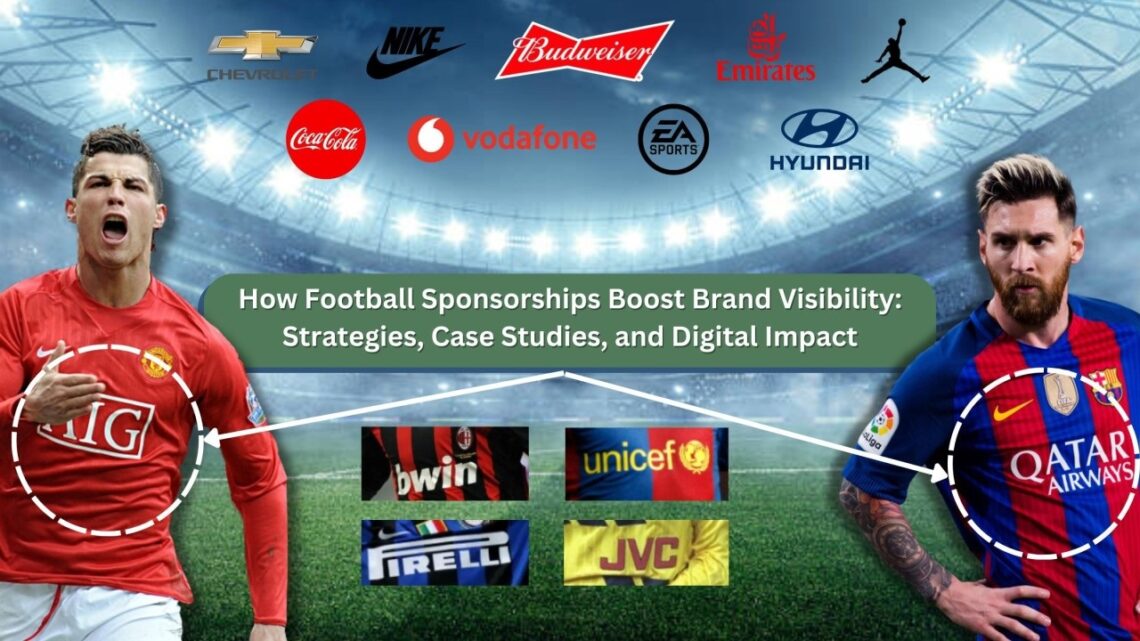 CHEVROLET
NIKE
Budweiser
Emirates
Coca-Cola
vodafone
EA SPORTS
HYUNDAI

How Football Sponsorships Boost Brand Visibility: Strategies, Case Studies, and Digital Impact

AIG
bwin
unicef
PIRELLI
JVC
QATAR AIRWAYS